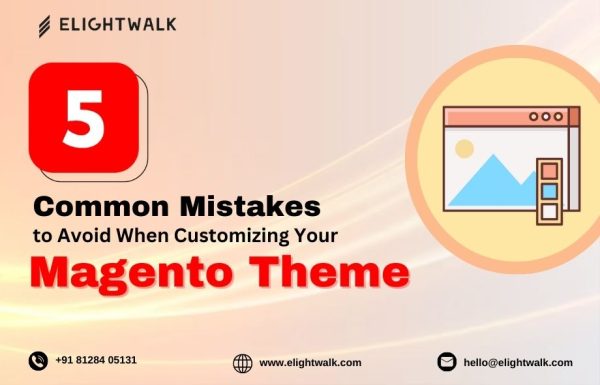 ELIGHTWALK

5

Common Mistakes
to Avoid When Customizing Your
Magento Theme

+91 81284 05131
www.elightwalk.com
hello@elightwalk.com